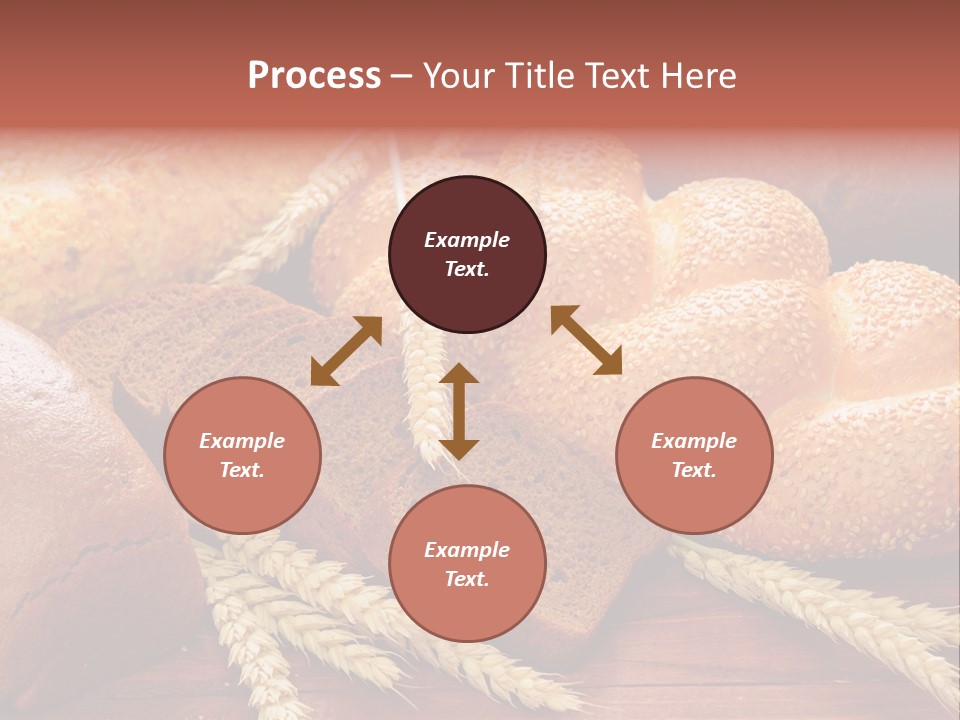 Process – Your Title Text Here

Example Text.

Example Text.

Example Text.

Example Text.